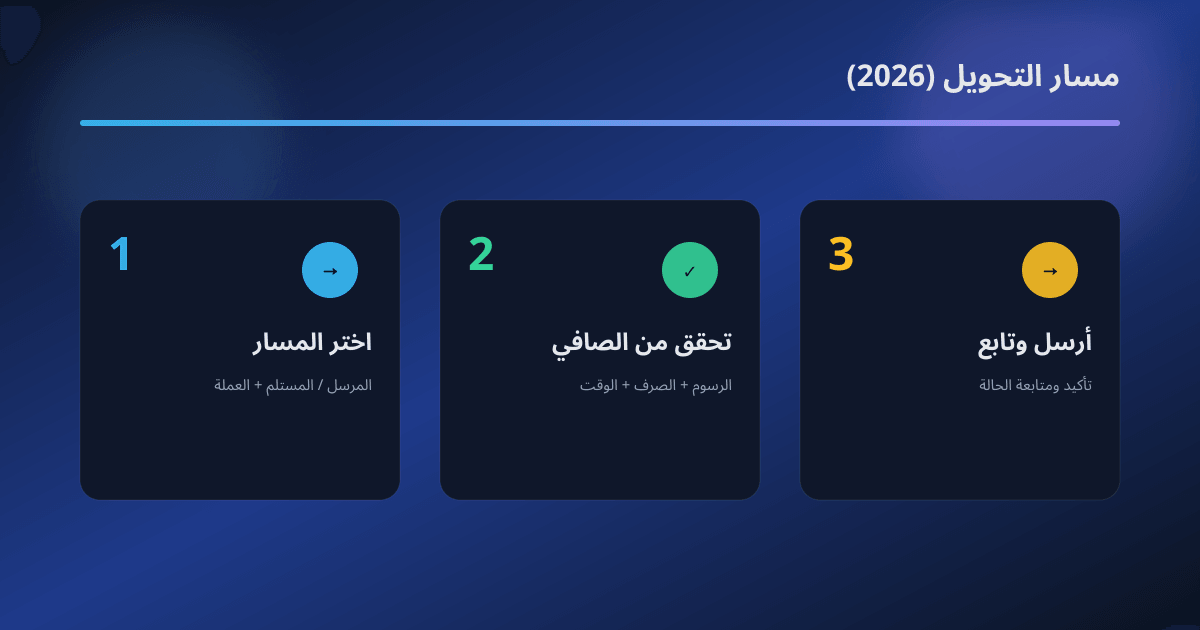 مسار التحويل (2026)

1
→
اختر المسار
المرسل / المستلم + العملة

2
✓
تحقق من الصافي
الرسوم + الصرف + الوقت

3
→
أرسل وتابع
تأكيد ومتابعة الحالة